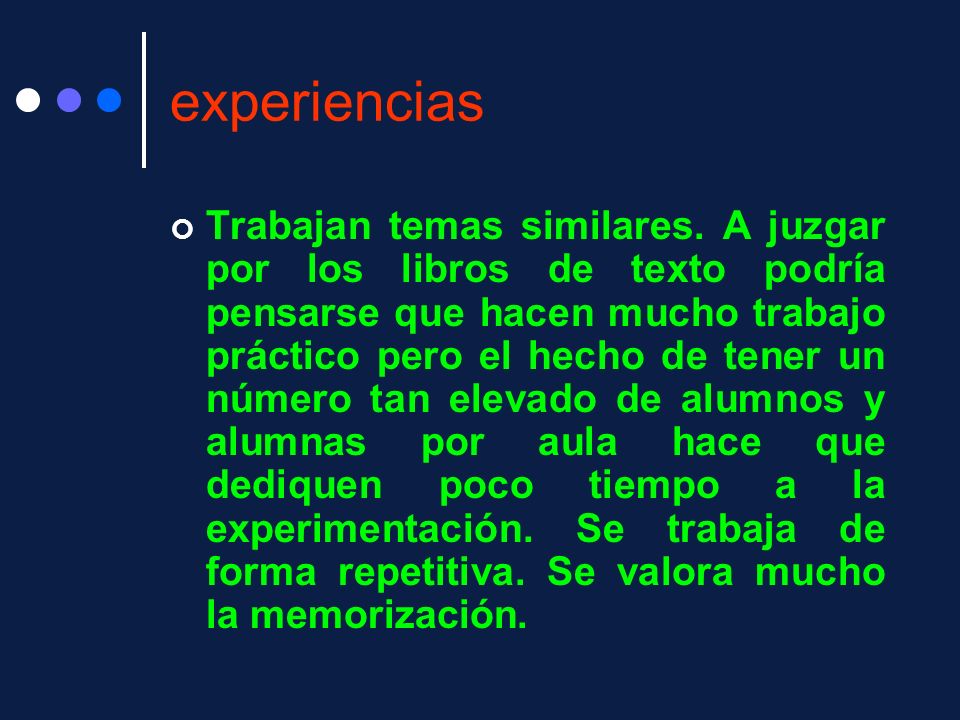 experiencias

Trabajan temas similares. A juzgar por los libros de texto podría pensarse que hacen mucho trabajo práctico pero el hecho de tener un número tan elevado de alumnos y alumnas por aula hace que dediquen poco tiempo a la experimentación. Se trabaja de forma repetitiva. Se valora mucho la memorización.